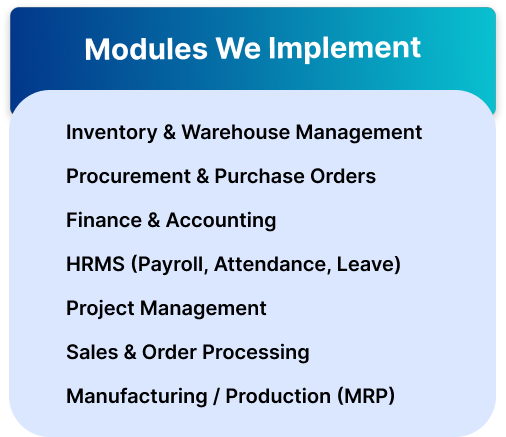 Modules We Implement

Inventory & Warehouse Management

Procurement & Purchase Orders

Finance & Accounting

HRMS (Payroll, Attendance, Leave)

Project Management

Sales & Order Processing

Manufacturing / Production (MRP)